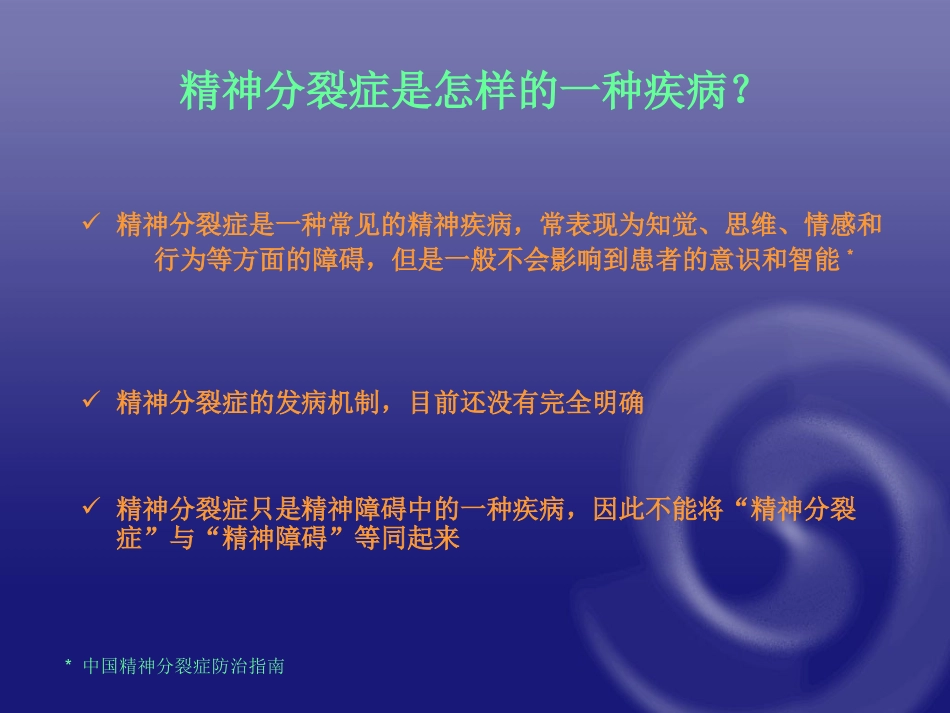 精神分裂症是怎样的一种疾病？

✓ 精神分裂症是一种常见的精神疾病，常表现为知觉、思维、情感和行为等方面的障碍，但是一般不会影响到患者的意识和智能 *

✓ 精神分裂症的发病机制，目前还没有完全明确

✓ 精神分裂症只是精神障碍中的一种疾病，因此不能将“精神分裂症”与“精神障碍”等同起来

* 中国精神分裂症防治指南